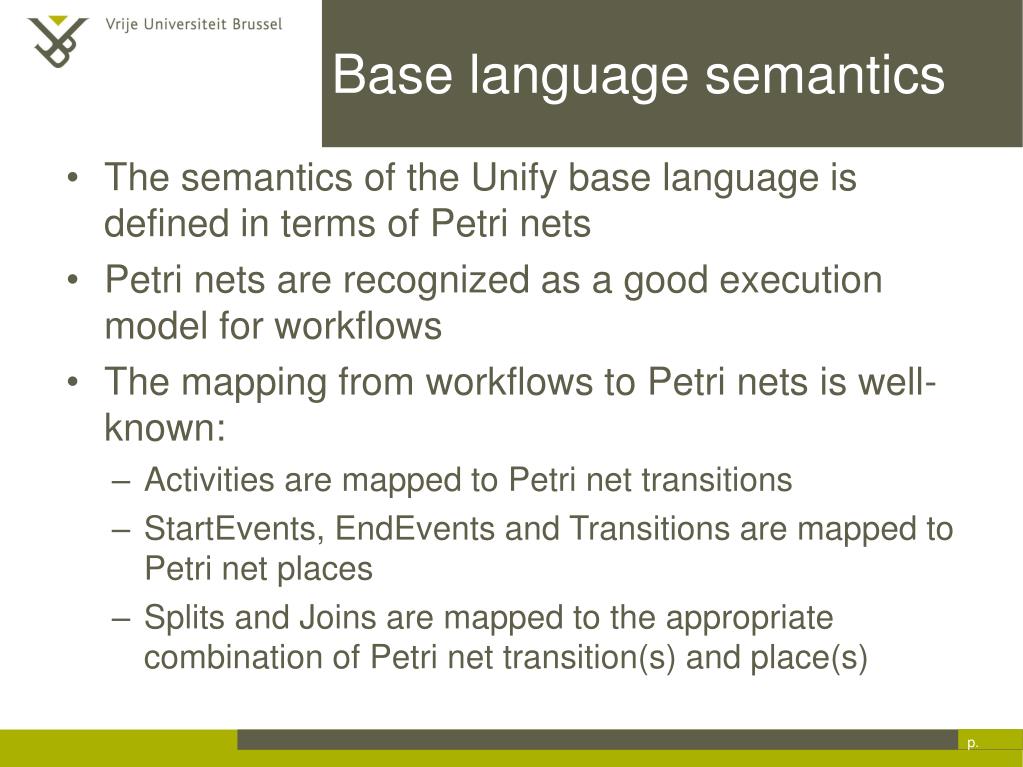 Vrije Universiteit Brussel

Base language semantics

• The semantics of the Unify base language is defined in terms of Petri nets
• Petri nets are recognized as a good execution model for workflows
• The mapping from workflows to Petri nets is well-known:
– Activities are mapped to Petri net transitions
– StartEvents, EndEvents and Transitions are mapped to Petri net places
– Splits and Joins are mapped to the appropriate combination of Petri net transition(s) and place(s)

p.